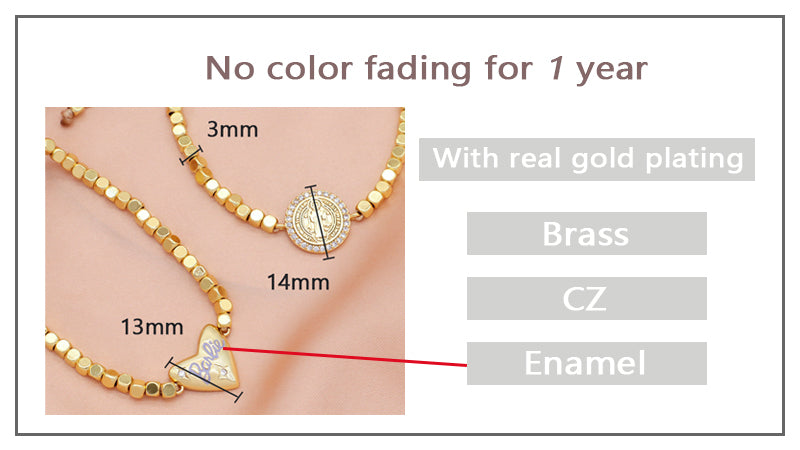 No color fading for 1 year

3mm

14mm

13mm

Barbie

With real gold plating

Brass

CZ

Enamel